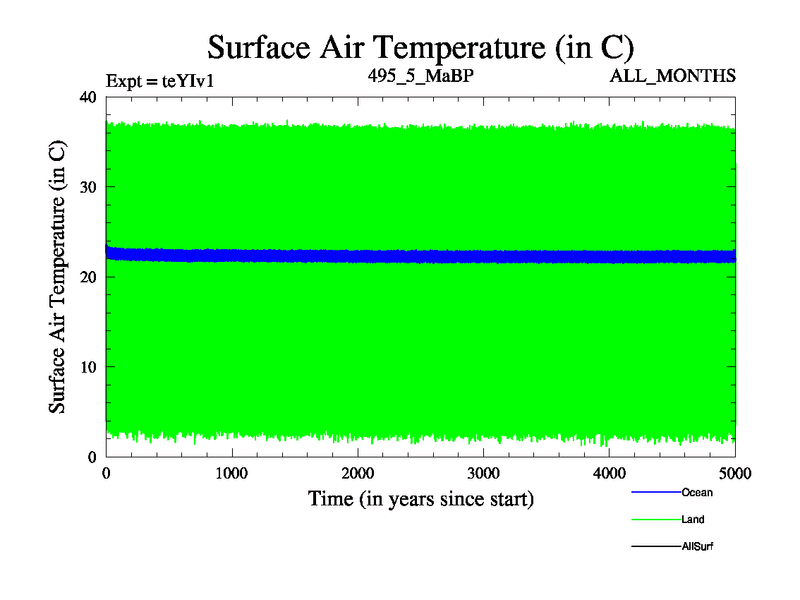 Surface Air Temperature (in C)

Expt = teYIv1

495_5_MaBP

ALL_MONTHS

Surface Air Temperature (in C)

40

30

20

10

0

0

1000

2000

3000

4000

5000

Time (in years since start)

Ocean

Land

AllSurf